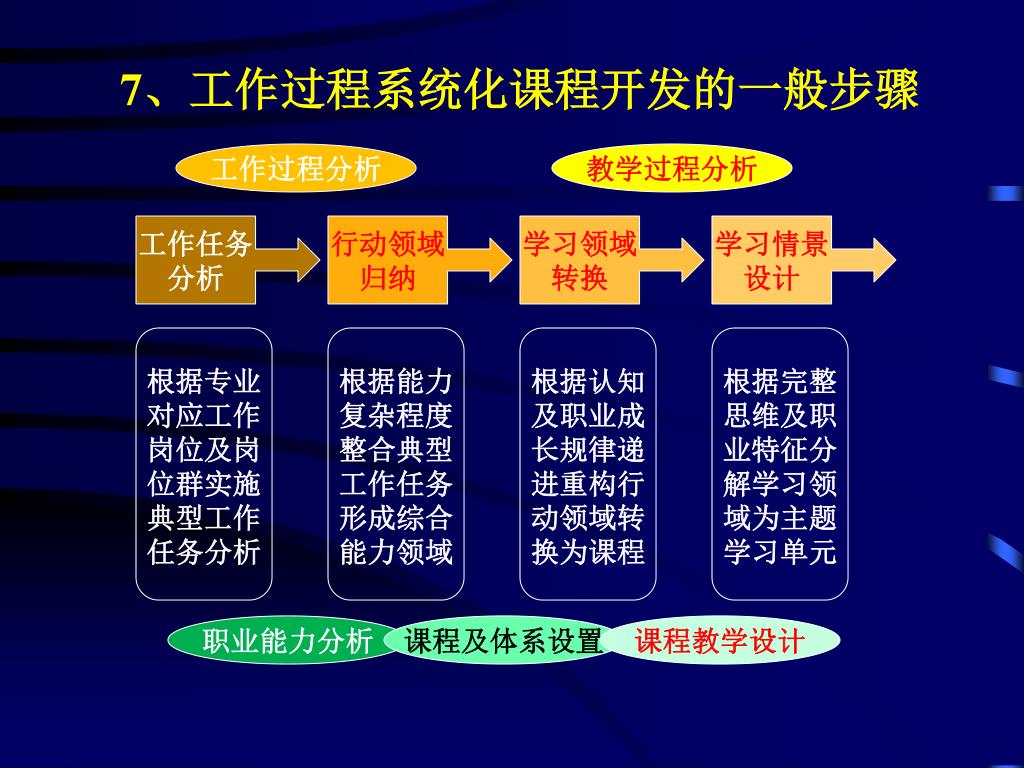 7、工作过程系统化课程开发的一般步骤

工作过程分析

教学过程分析

工作任务分析

行动领域归纳

学习领域转换

学习情景设计

根据专业对应工作岗位及岗位群实施典型工作任务分析

根据能力复杂程度整合典型工作任务形成综合能力领域

根据认知及职业成长规律递进重构行动领域转换为课程

根据完整思维及职业特征分解学习领域为主题学习单元

职业能力分析

课程及体系设置

课程教学设计